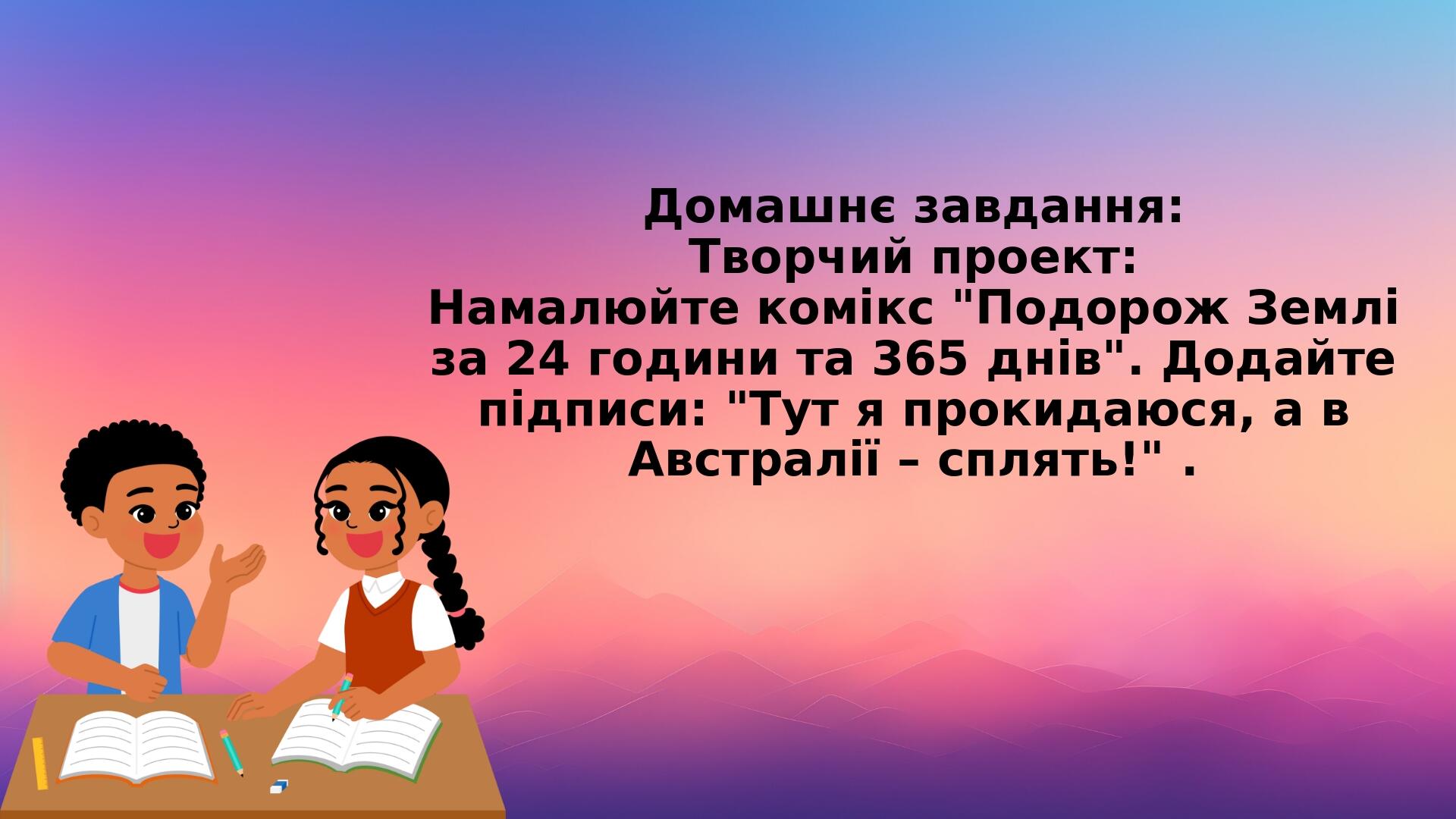 Домашнє завдання:
Творчий проект:
Намалюйте комікс "Подорож Землі за 24 години та 365 днів". Додайте підписи: "Тут я прокидаюся, а в Австралії – сплять!" .